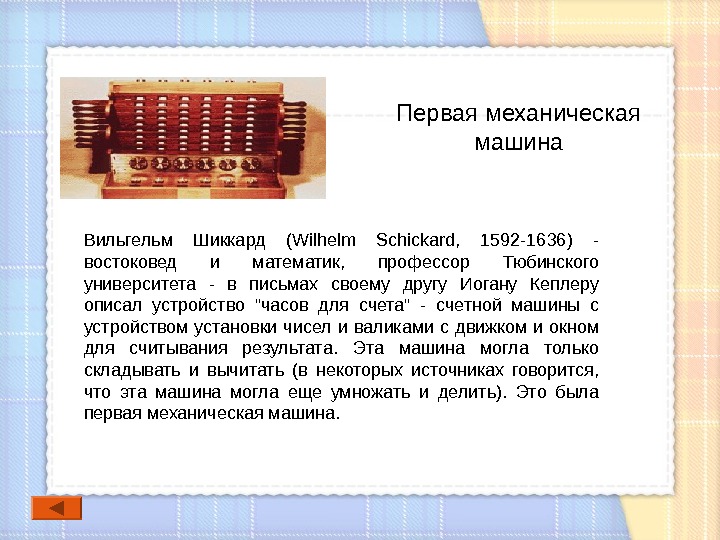 Первая механическая машина

Вильгельм Шиккард (Wilhelm Schickard, 1592-1636) - востоковед и математик, профессор Тюбинского университета - в письмах своему другу Иогану Кеплеру описал устройство "часов для счета" - счетной машины с устройством установки чисел и валиками с движком и окном для считывания результата. Эта машина могла только складывать и вычитать (в некоторых источниках говорится, что эта машина могла еще умножать и делить). Это была первая механическая машина.